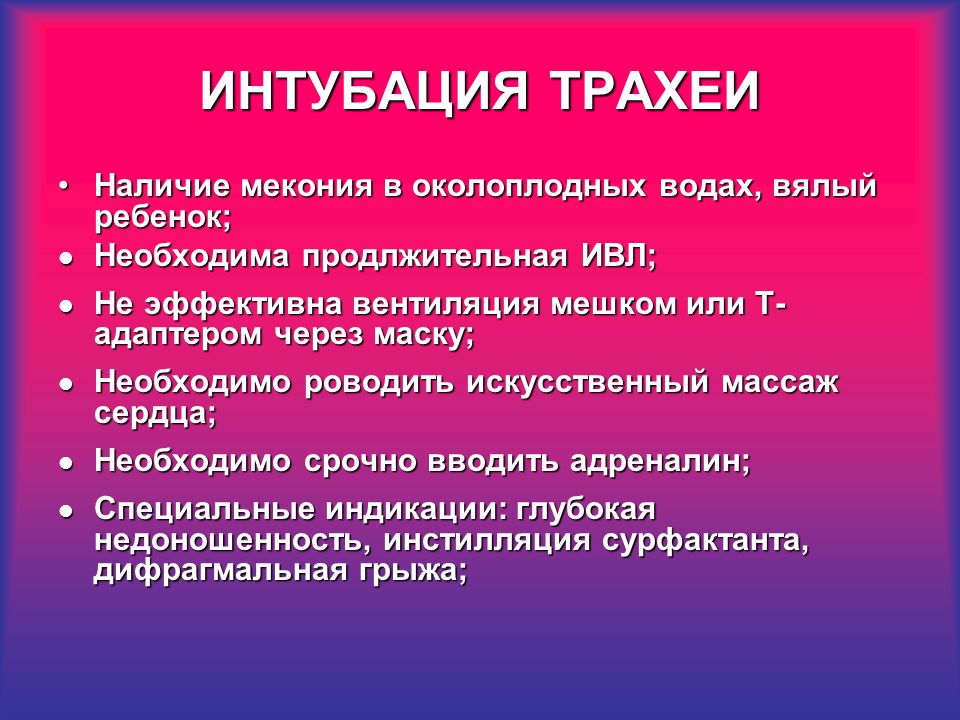 ИНТУБАЦИЯ ТРАХЕИ

• Наличие мекония в околоплодных водах, вялый ребенок;

• Необходима продлжительная ИВЛ;

• Не эффективна вентиляция мешком или Т-адаптером через маску;

• Необходимо роводить искусственный массаж сердца;

• Необходимо срочно вводить адреналин;

• Специальные индикации: глубокая недоношенность, инстилляция сурфактанта, дифрагмальная грыжа;